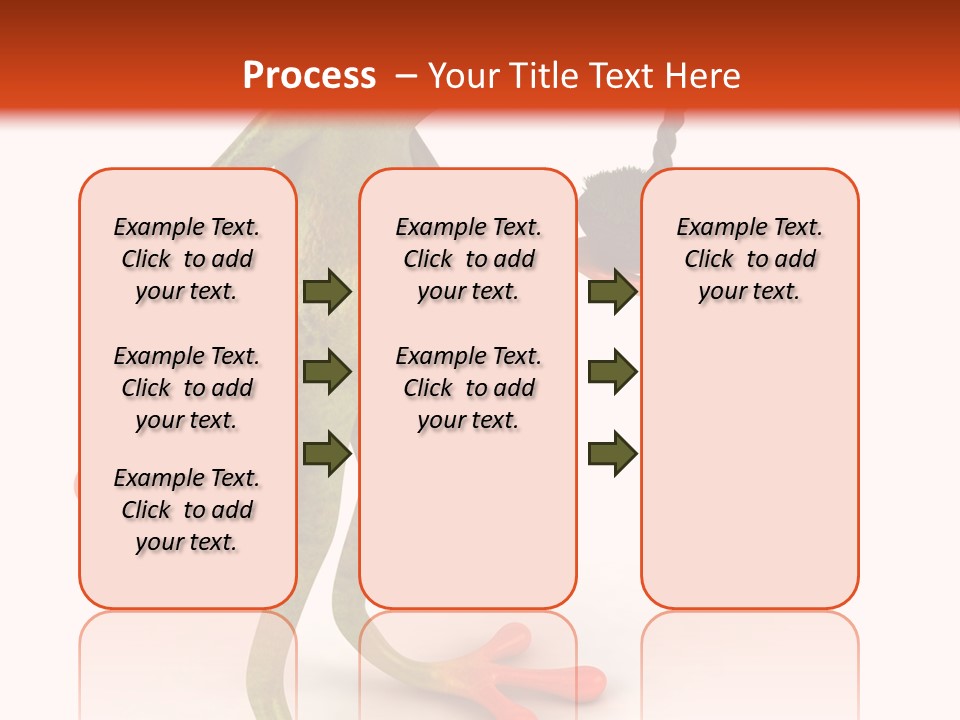 Process – Your Title Text Here

Example Text. Click to add your text.

Example Text. Click to add your text.

Example Text. Click to add your text.

Example Text. Click to add your text.

Example Text. Click to add your text.

Example Text. Click to add your text.